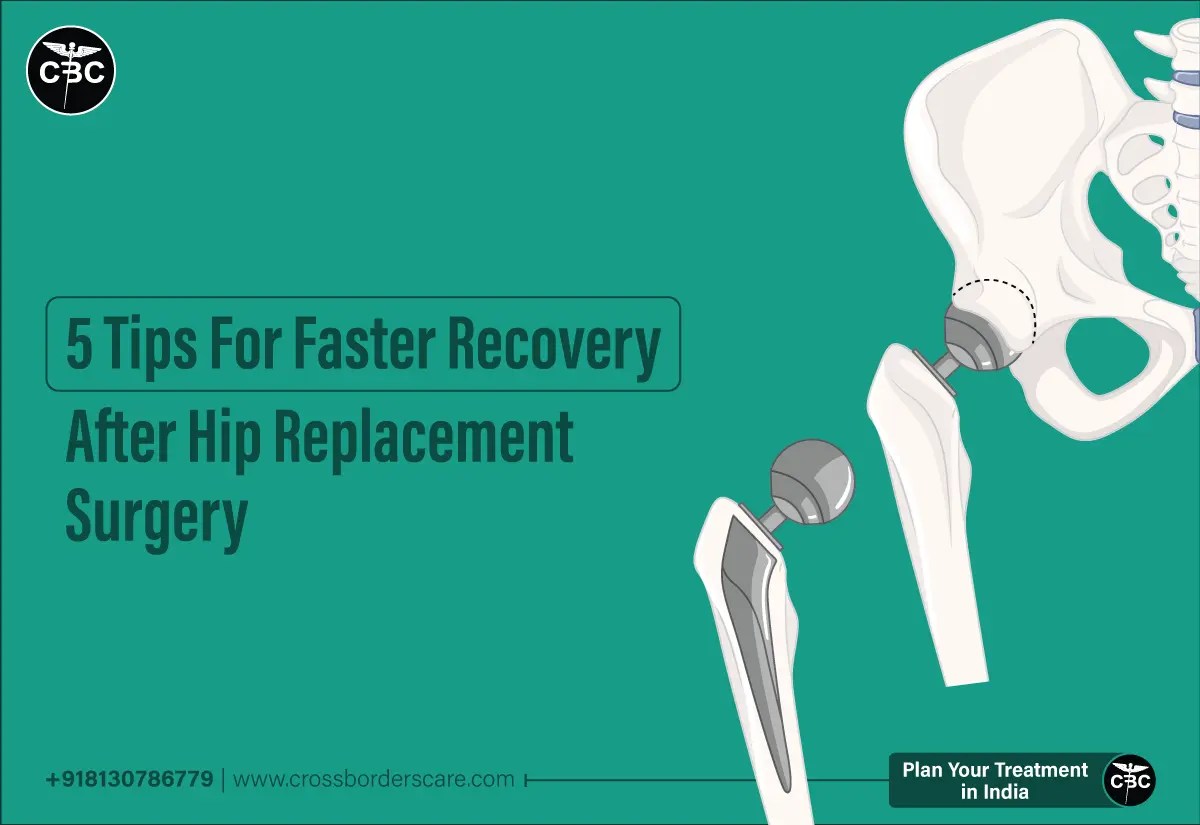 CBC

5 Tips For Faster Recovery
After Hip Replacement Surgery

+918130786779 | www.crossborderscare.com

Plan Your Treatment in India

CBC